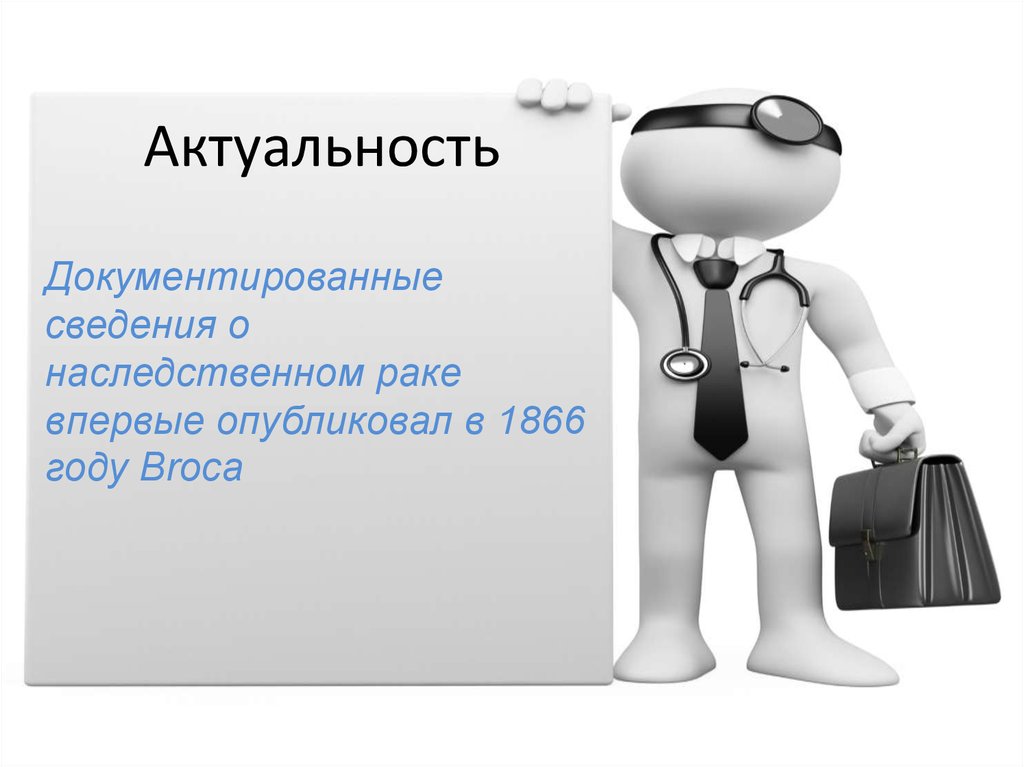 Актуальность

Документированные сведения о наследственном раке впервые опубликовал в 1866 году Broca